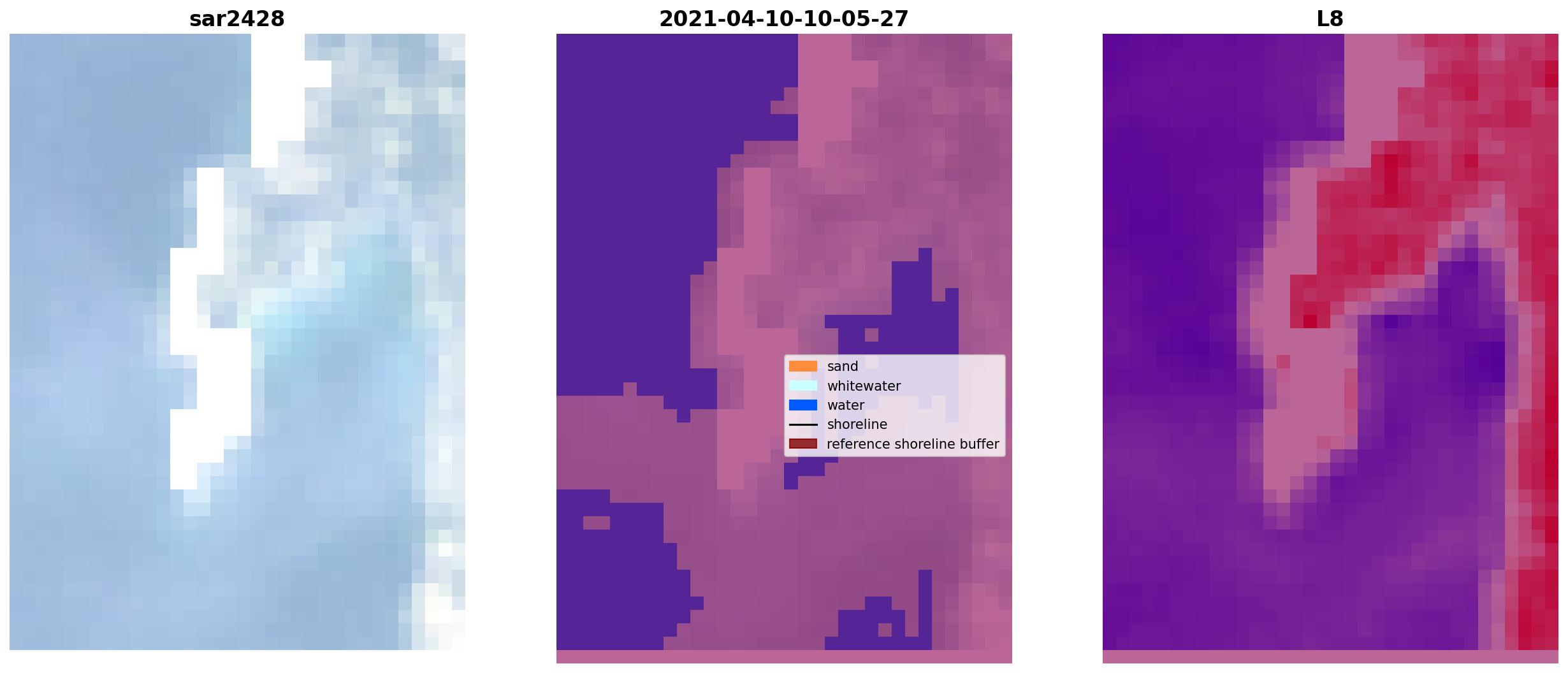 sar2428

2021-04-10-10-05-27

sand
whitewater
water
shoreline
reference shoreline buffer

L8